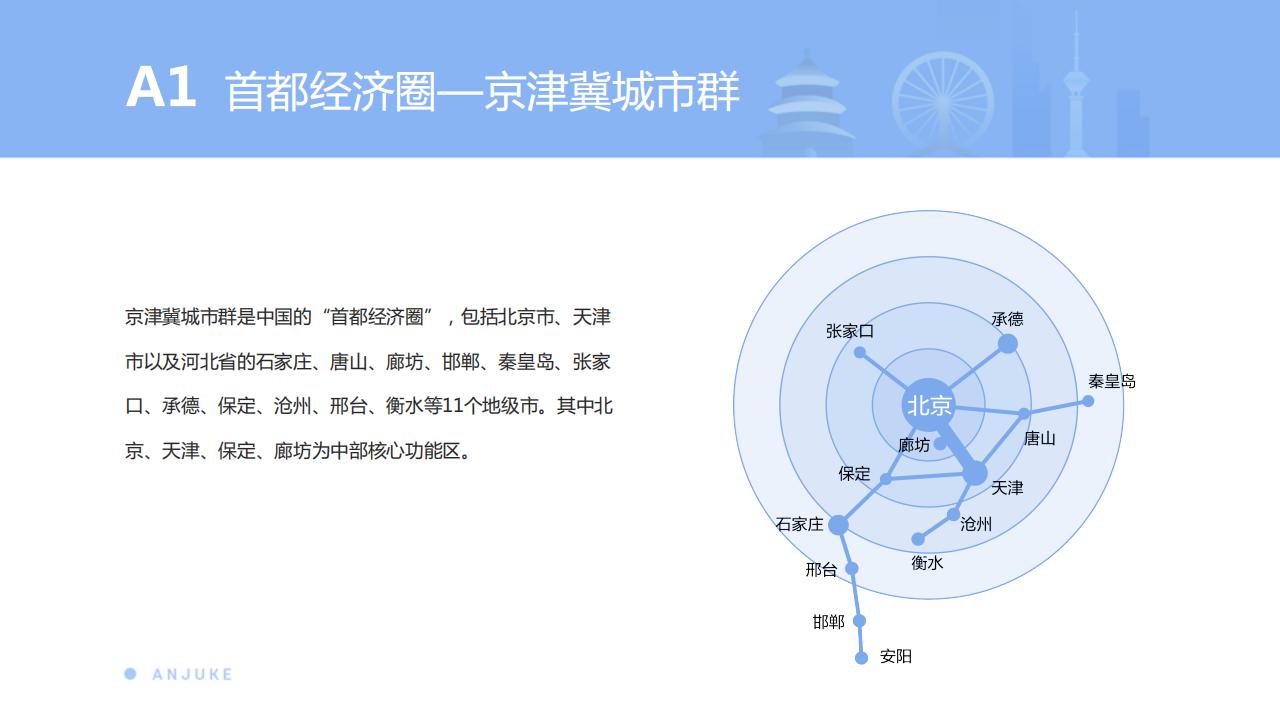 A1 首都经济圈—京津冀城市群

京津冀城市群是中国的“首都经济圈”，包括北京市、天津市以及河北省的石家庄、唐山、廊坊、邯郸、秦皇岛、张家口、承德、保定、沧州、邢台、衡水等11个地级市。其中北京、天津、保定、廊坊为中部核心功能区。

张家口
承德
秦皇岛
北京
唐山
廊坊
保定
天津
石家庄
沧州
衡水
邢台
邯郸
安阳

ANJUKE